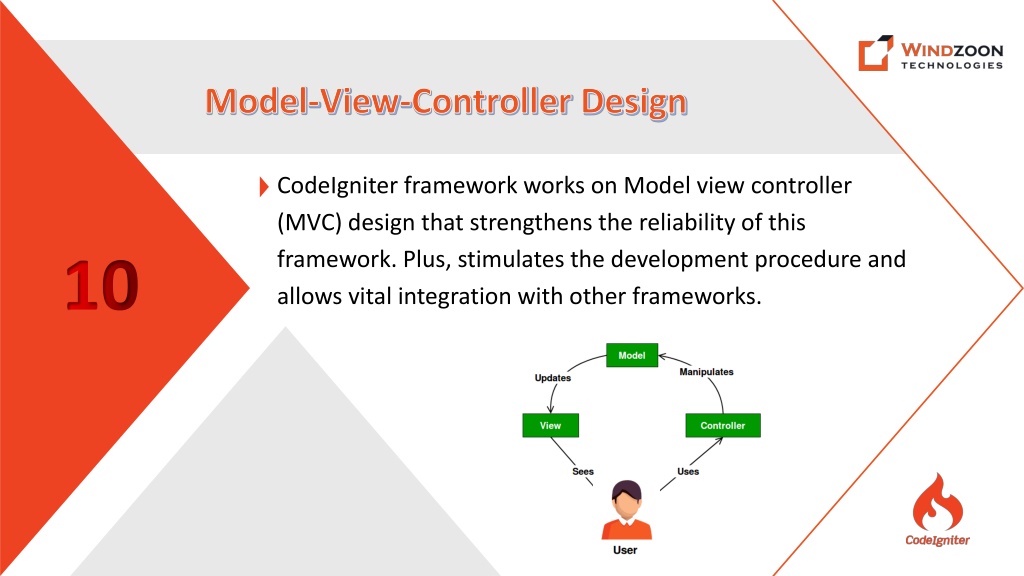 WINDZOON TECHNOLOGIES

Model-View-Controller Design

10

CodeIgniter framework works on Model view controller (MVC) design that strengthens the reliability of this framework. Plus, stimulates the development procedure and allows vital integration with other frameworks.

Model
Updates
Manipulates
View
Controller
Sees
Uses
User

CodeIgniter